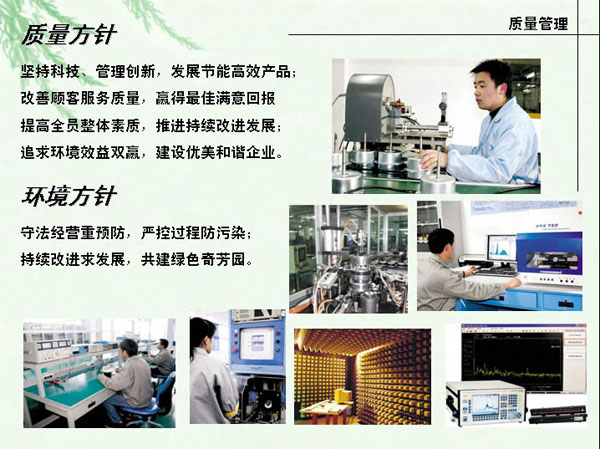 质量管理

质量方针

坚持科技、管理创新，发展节能高效产品；
改善顾客服务质量，赢得最佳满意回报
提高全员整体素质，推进持续改进发展；
追求环境效益双赢，建设优美和谐企业。

环境方针

守法经营重预防，严控过程防污染；
持续改进求发展，共建绿色奇芳园。